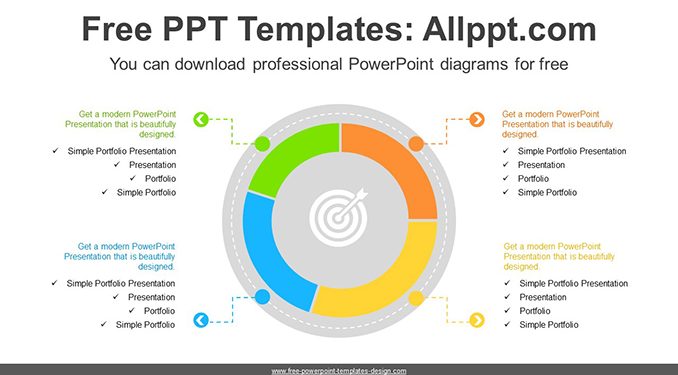 Free PPT Templates: Allppt.com

You can download professional PowerPoint diagrams for free

Get a modern PowerPoint Presentation that is beautifully designed.

✓ Simple Portfolio Presentation
✓ Presentation
✓ Portfolio
✓ Simple Portfolio

Get a modern PowerPoint Presentation that is beautifully designed.

✓ Simple Portfolio Presentation
✓ Presentation
✓ Portfolio
✓ Simple Portfolio

Get a modern PowerPoint Presentation that is beautifully designed.

✓ Simple Portfolio Presentation
✓ Presentation
✓ Portfolio
✓ Simple Portfolio

Get a modern PowerPoint Presentation that is beautifully designed.

✓ Simple Portfolio Presentation
✓ Presentation
✓ Portfolio
✓ Simple Portfolio

www.free-powerpoint-templates-design.com